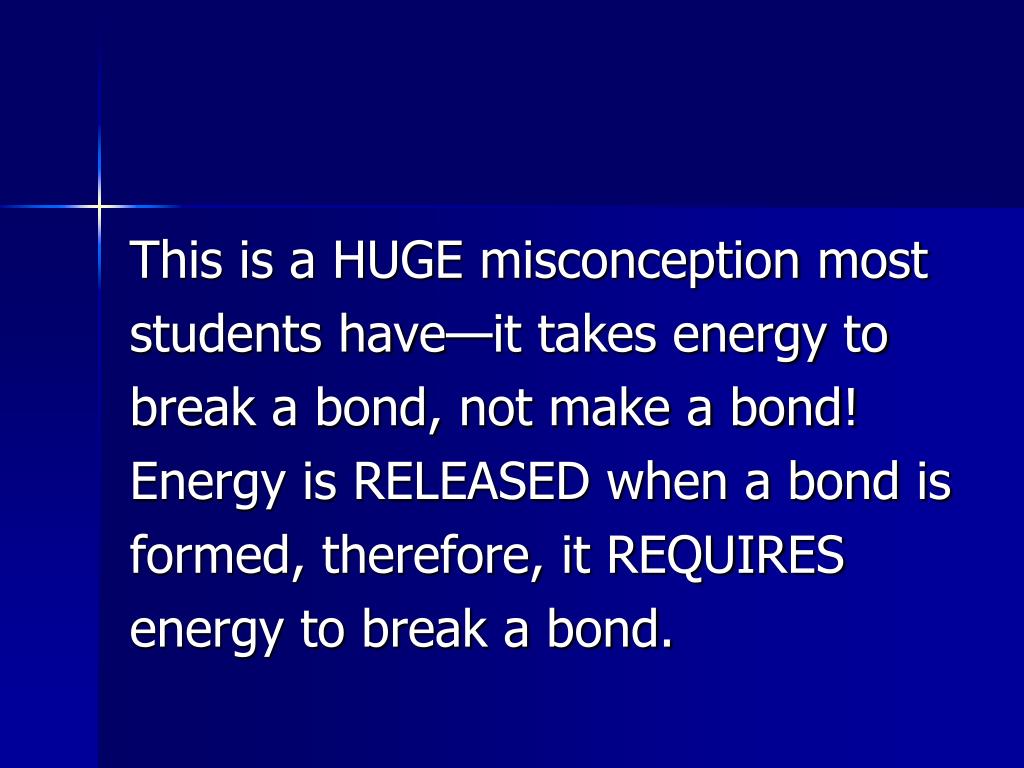 This is a HUGE misconception most students have—it takes energy to break a bond, not make a bond! Energy is RELEASED when a bond is formed, therefore, it REQUIRES energy to break a bond.